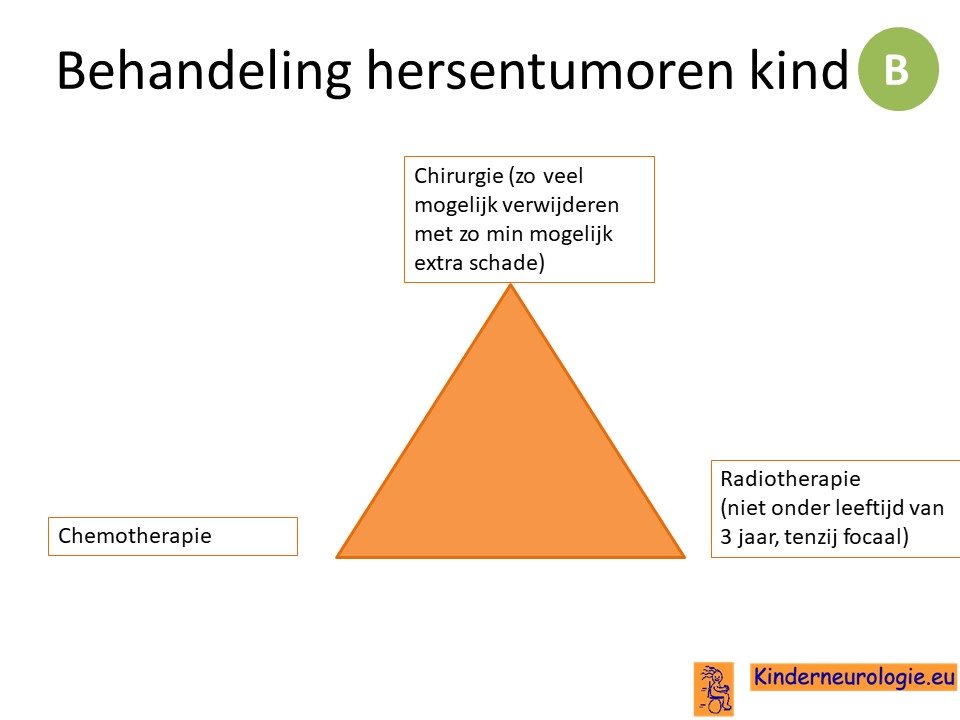 Behandeling hersentumoren kind

B

Chirurgie (zo veel mogelijk verwijderen met zo min mogelijk extra schade)

Chemotherapie

Radiotherapie (niet onder leeftijd van 3 jaar, tenzij focaal)

Kinderneurologie.eu